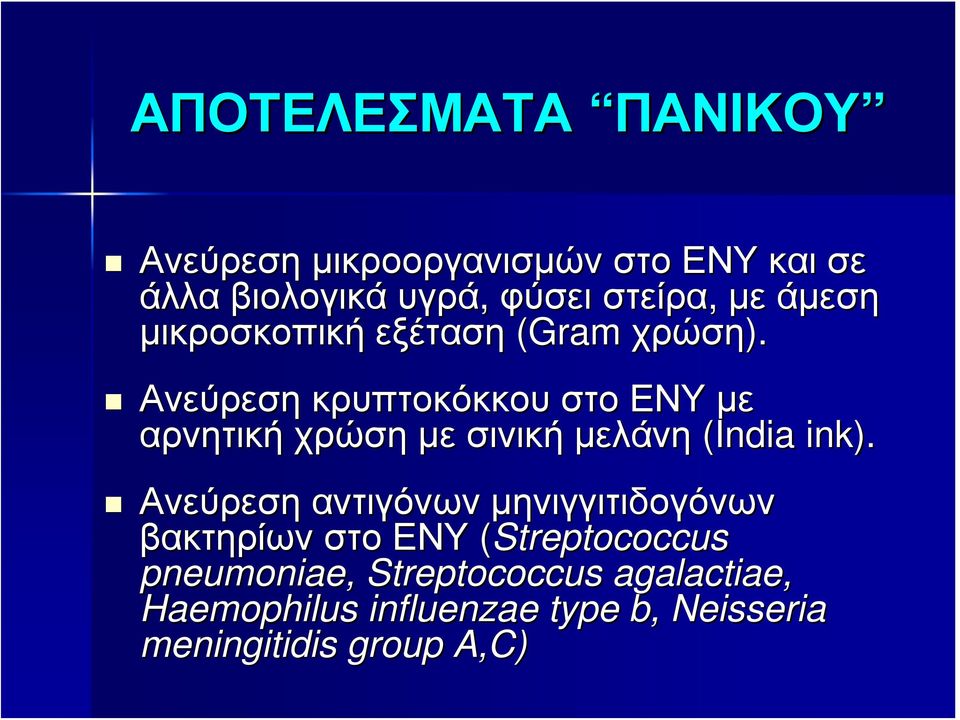 ΑΠΟΤΕΛΕΣΜΑΤΑ “ΠΑΝΙΚΟΥ”

Ανεύρεση μικροοργανισμών στο ΕΝΥ και σε άλλα βιολογικά υγρά, φύσει στείρα, με άμεση μικροσκοπική εξέταση (Gram χρώση).

Ανεύρεση κρυπτοκόκκου στο ΕΝΥ με αρνητική χρώση με σινική μελάνη (India ink).

Ανεύρεση αντιγόνων μηνιγγιτιδογόνων βακτηρίων στο ΕΝΥ (Streptococcus pneumoniae, Streptococcus agalactiae, Haemophilus influenzae type b, Neisseria meningitidis group A,C)